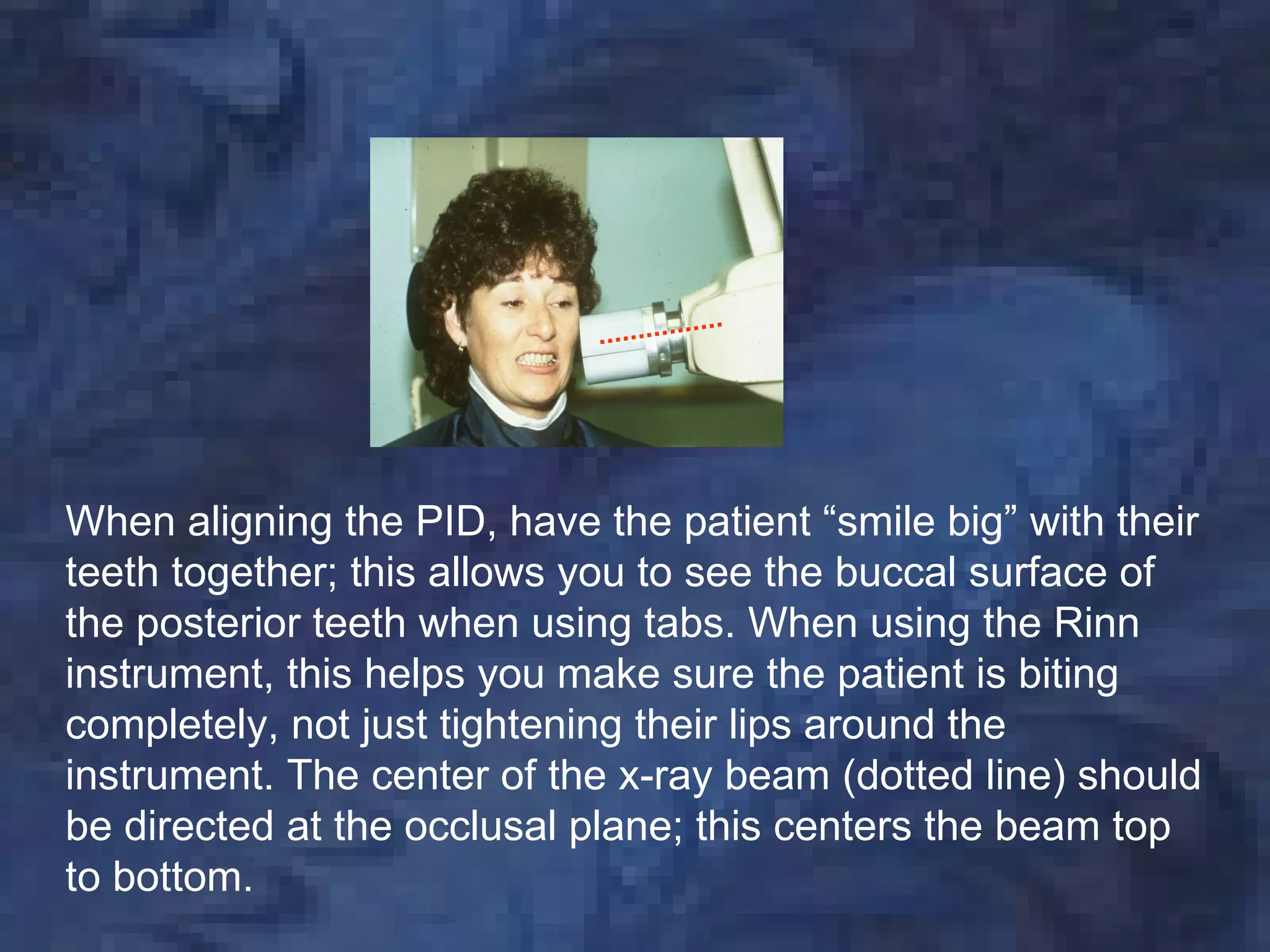 When aligning the PID, have the patient “smile big” with their teeth together; this allows you to see the buccal surface of the posterior teeth when using tabs. When using the Rinn instrument, this helps you make sure the patient is biting completely, not just tightening their lips around the instrument. The center of the x-ray beam (dotted line) should be directed at the occlusal plane; this centers the beam top to bottom.